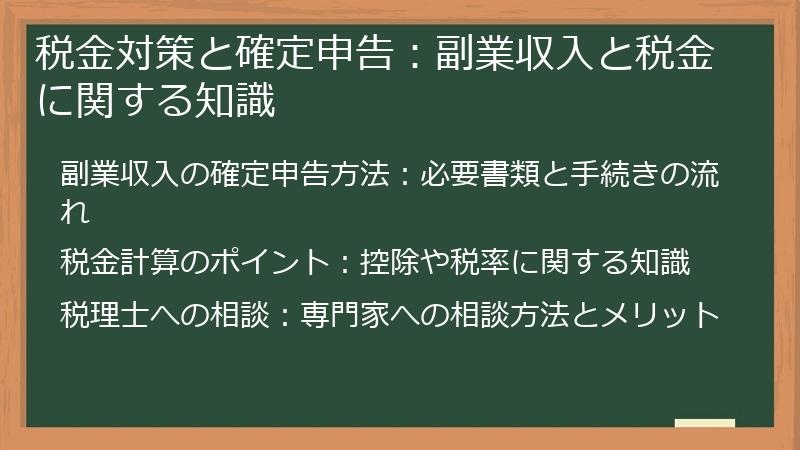 税金対策と確定申告：副業収入と税金に関する知識

副業収入の確定申告方法：必要書類と手続きの流れ

税金計算のポイント：控除や税率に関する知識

税理士への相談：専門家への相談方法とメリット